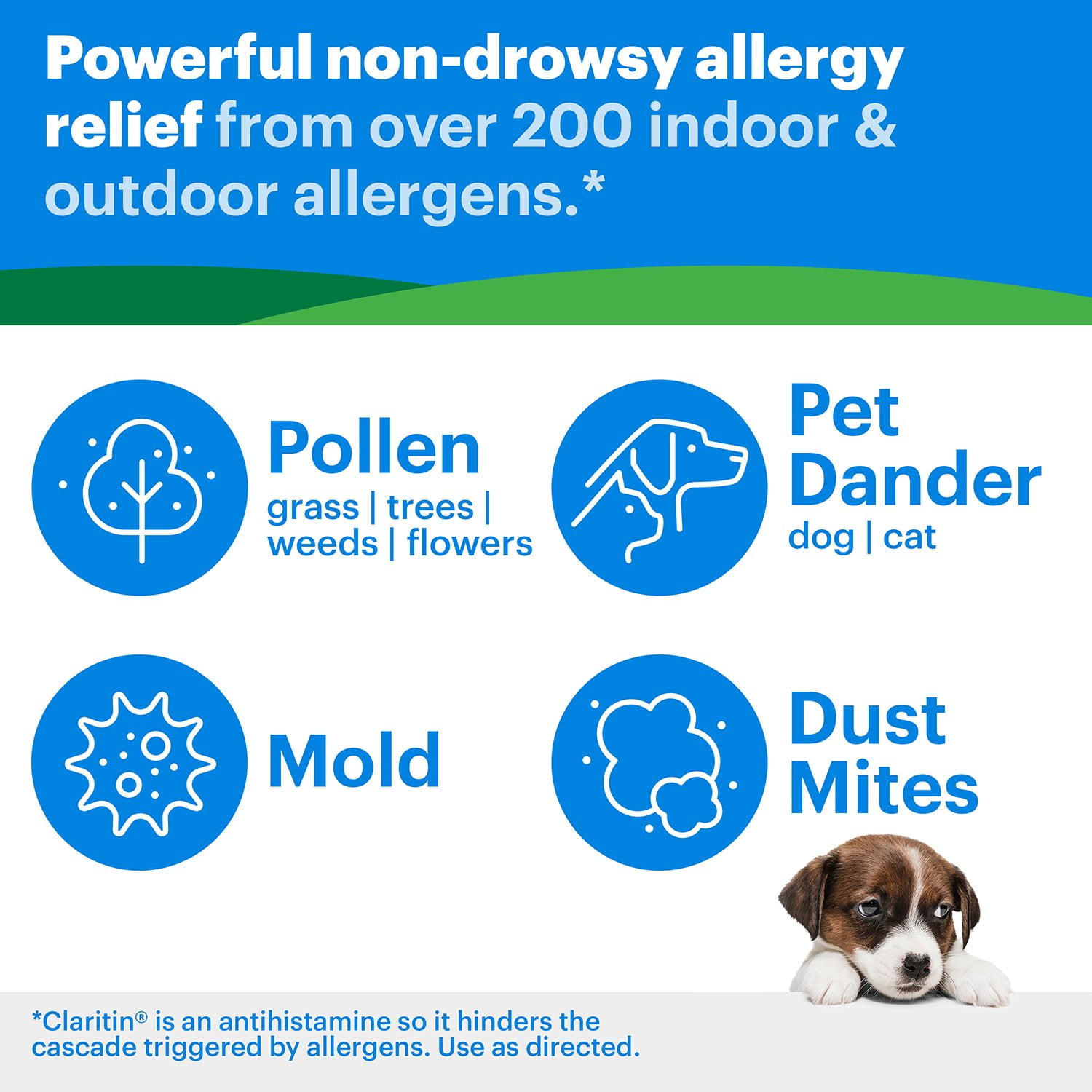 Powerful non-drowsy allergy relief from over 200 indoor & outdoor allergens.*

Pollen
grass | trees | weeds | flowers

Pet Dander
dog | cat

Mold

Dust Mites

*Claritin® is an antihistamine so it hinders the cascade triggered by allergens. Use as directed.